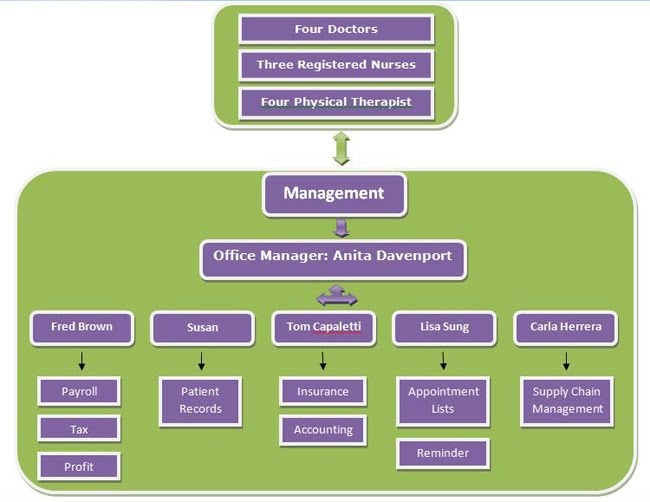 Four Doctors
Three Registered Nurses
Four Physical Therapist

Management

Office Manager: Anita Davenport

Fred Brown
Payroll
Tax
Profit

Susan
Patient Records

Tom Capaletti
Insurance
Accounting

Lisa Sung
Appointment Lists
Reminder

Carla Herrera
Supply Chain Management